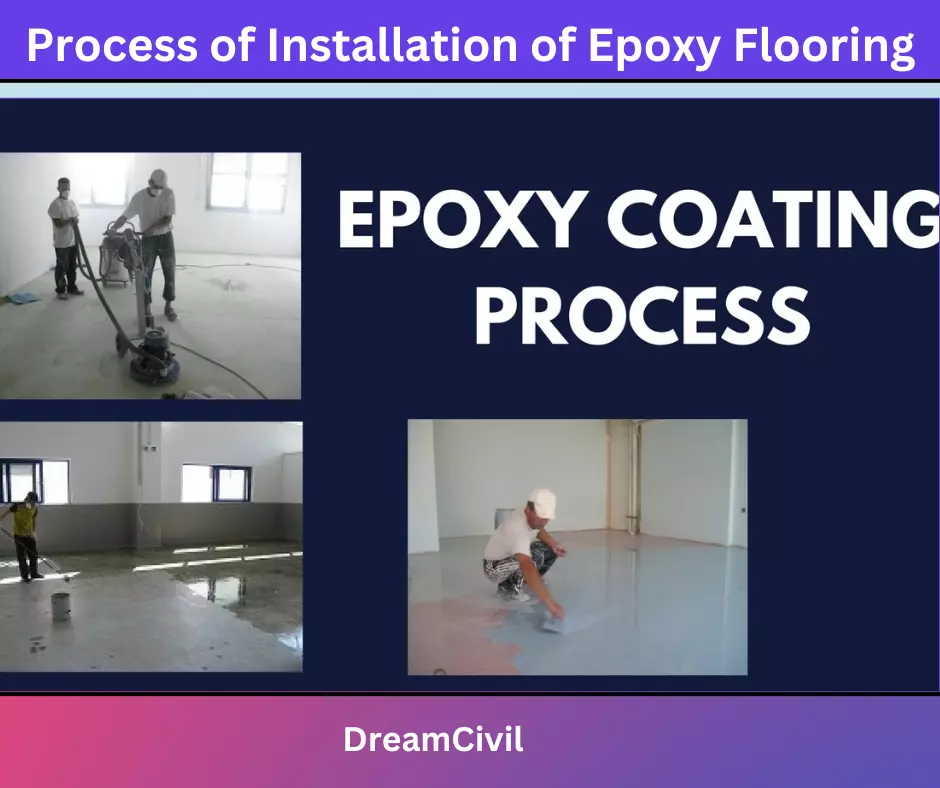 Process of Installation of Epoxy Flooring

EPOXY COATING PROCESS

DreamCivil